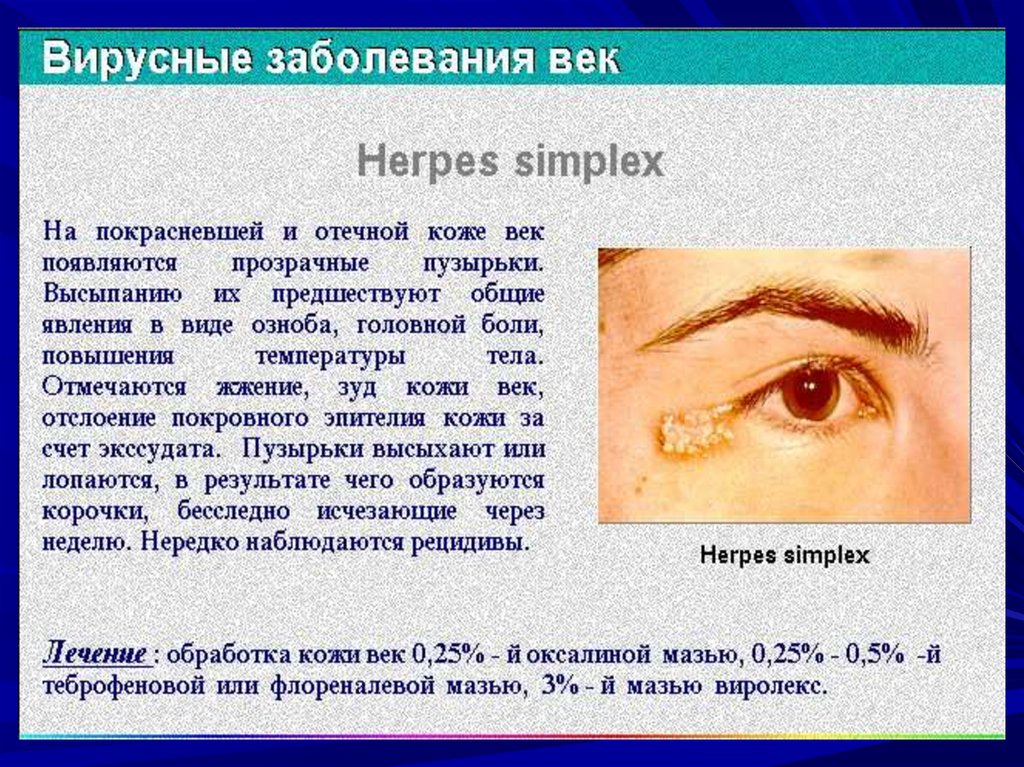 Вирусные заболевания век

Herpes simplex

На покрасневшей и отечной коже век появляются прозрачные пузырьки. Высыпанию их предшествуют общие явления в виде озноба, головной боли, повышения температуры тела. Отмечаются жжение, зуд кожи век, отслоение покровного эпителия кожи за счет экссудата. Пузырьки высыхают или лопаются, в результате чего образуются корочки, бесследно исчезающие через неделю. Нередко наблюдаются рецидивы.

Herpes simplex

Лечение : обработка кожи век 0,25% - й оксалиной мазью, 0,25% - 0,5% -й теброфеновой или флореналевой мазью, 3% - й мазью виролекс.